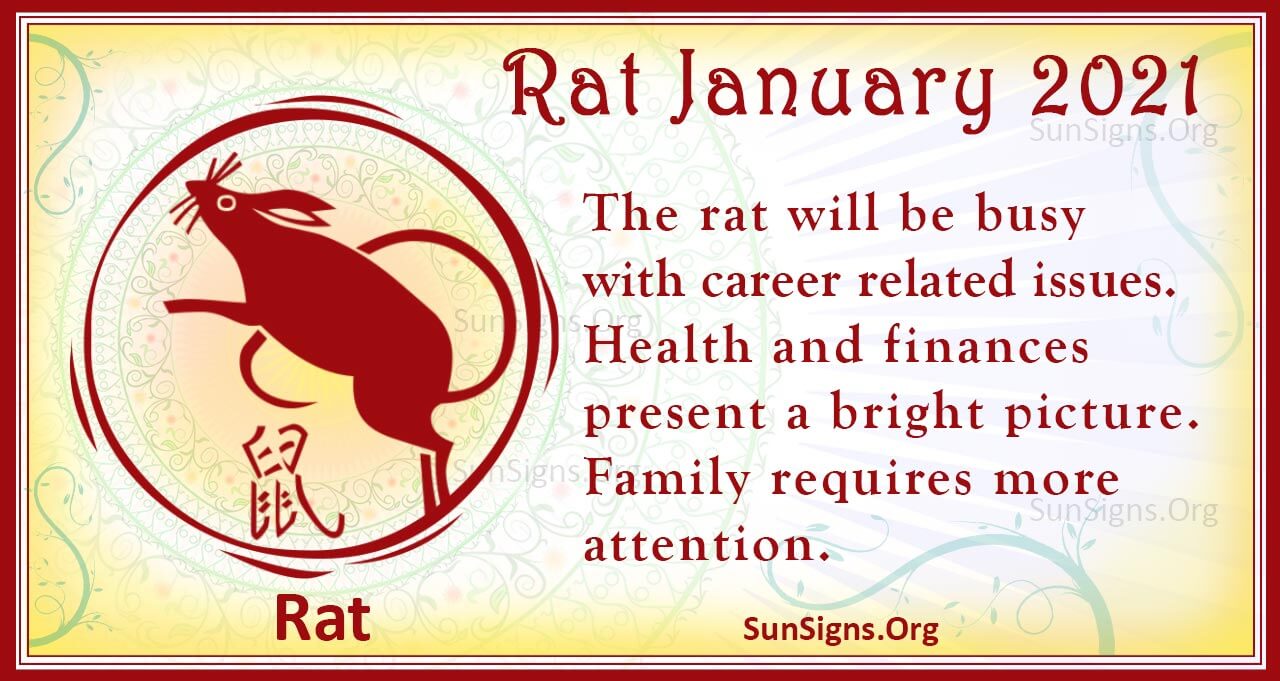 Rat January 2021

SunSigns.Org

The rat will be busy with career related issues. Health and finances present a bright picture. Family requires more attention.

SunSigns.Org

SunSigns.Org

SunSigns.Org

鼠

Rat

SunSigns.Org